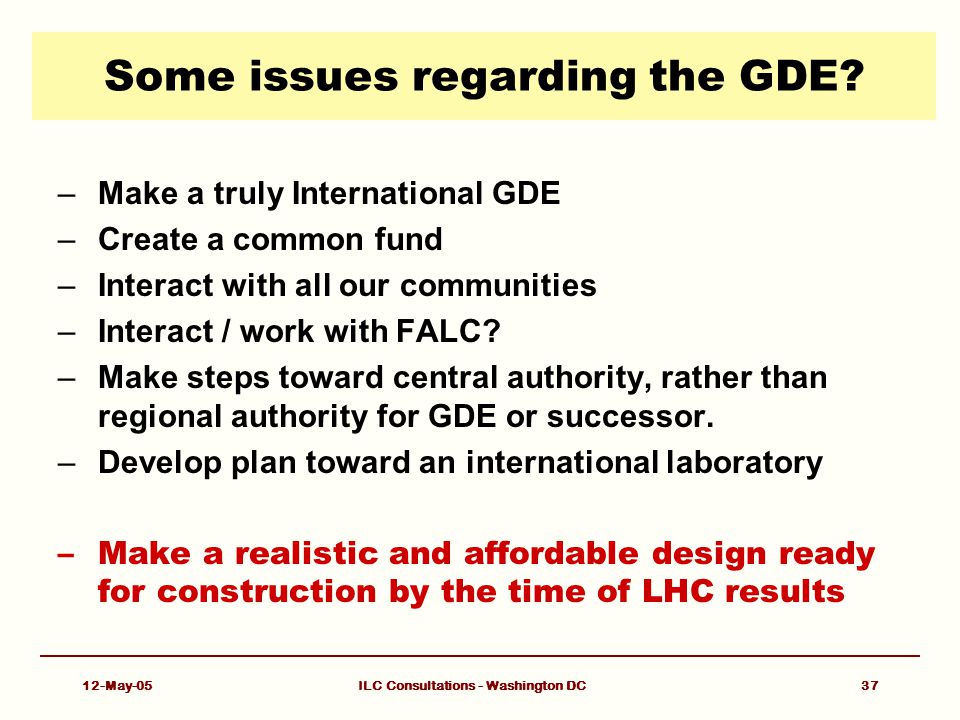 Some issues regarding the GDE?

– Make a truly International GDE
– Create a common fund
– Interact with all our communities
– Interact / work with FALC?
– Make steps toward central authority, rather than regional authority for GDE or successor.
– Develop plan toward an international laboratory

– Make a realistic and affordable design ready for construction by the time of LHC results

12-May-05 ILC Consultations - Washington DC 37